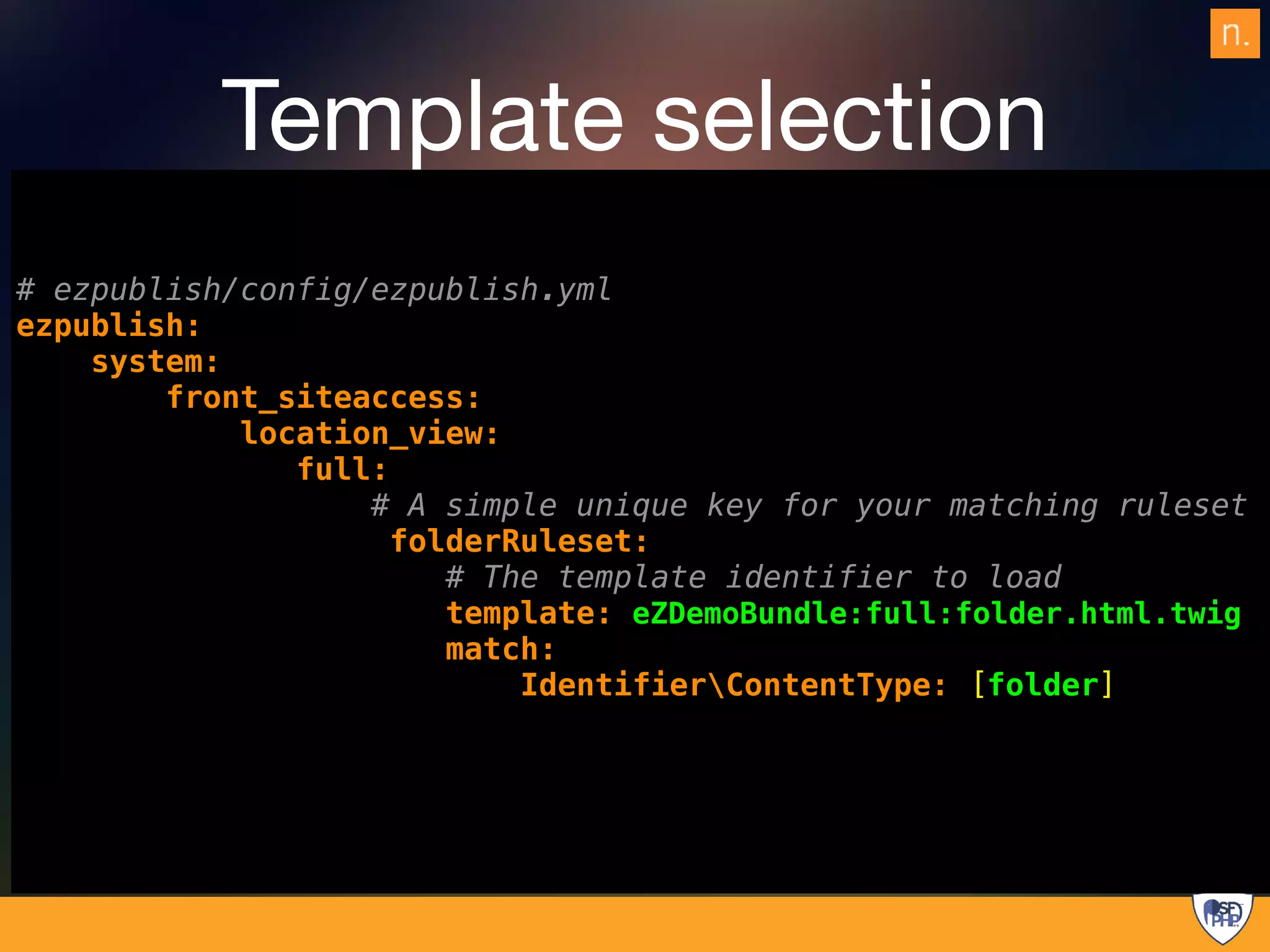 n.

Template selection

# ezpublish/config/ezpublish.yml
ezpublish:
    system:
        front_siteaccess:
            location_view:
                full:
                    # A simple unique key for your matching ruleset
                    folderRuleset:
                        # The template identifier to load
                        template: eZDemoBundle:full:folder.html.twig
                        match:
                            Identifier\ContentType: [folder]

SF PHP